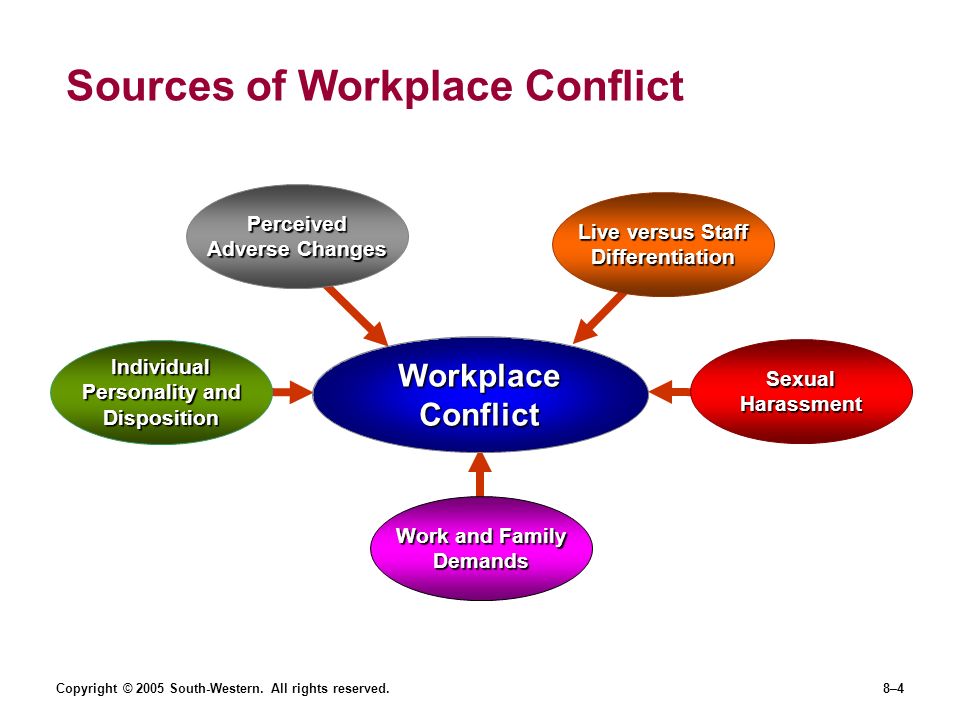 Sources of Workplace Conflict

Perceived Adverse Changes

Live versus Staff Differentiation

Individual Personality and Disposition

Workplace Conflict

Sexual Harassment

Work and Family Demands

Copyright © 2005 South-Western. All rights reserved.

8–4